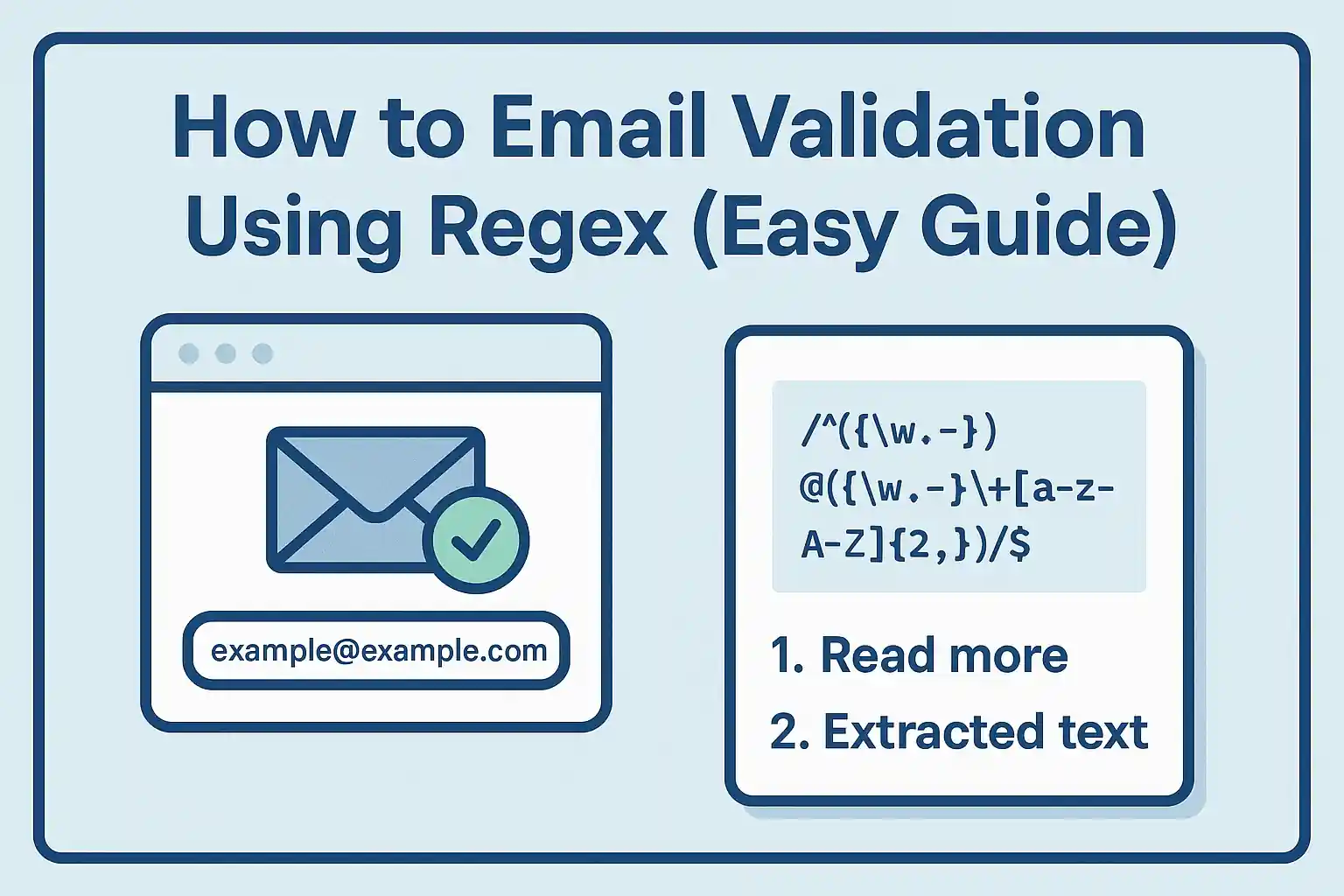 How to Email Validation Using Regex (Easy Guide)

example@example.com

/^({\w.-})
@({\w.-}\+[a-z-
A-Z]{2,})/$

1. Read more
2. Extracted text